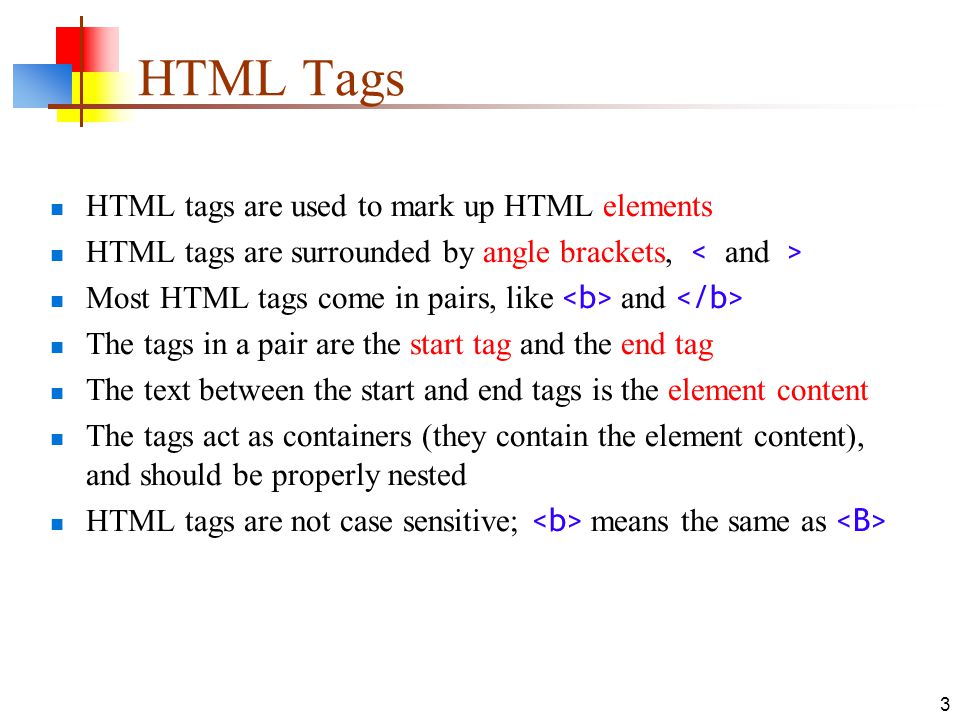 HTML Tags

- HTML tags are used to mark up HTML elements
- HTML tags are surrounded by angle brackets, < and >
- Most HTML tags come in pairs, like <b> and </b>
- The tags in a pair are the start tag and the end tag
- The text between the start and end tags is the element content
- The tags act as containers (they contain the element content), and should be properly nested
- HTML tags are not case sensitive; <b> means the same as <B>

3